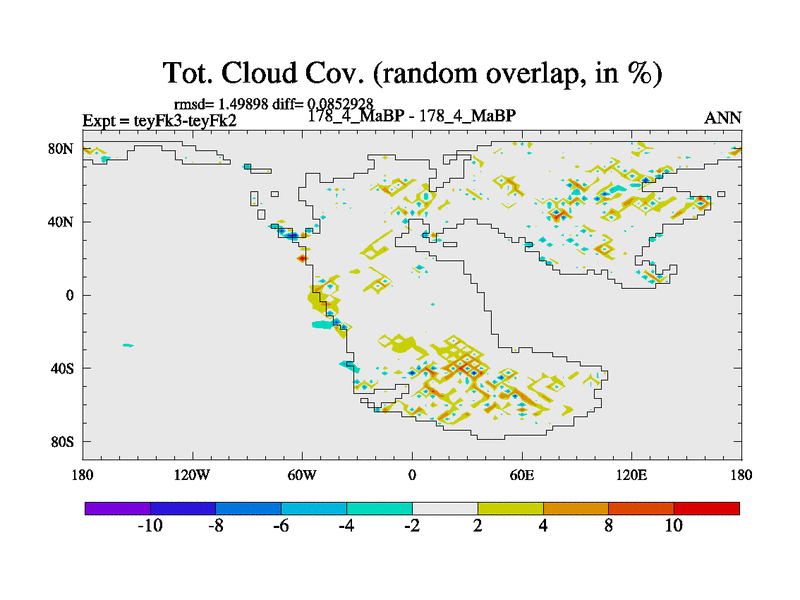 Tot. Cloud Cov. (random overlap, in %)

rmsd= 1.49898 diff= 0.0852928

Expt = teyFk3-teyFk2

178_4_MaBP - 178_4_MaBP

ANN

80N
40N
0
40S
80S

180
120W
60W
0
60E
120E
180

-10
-8
-6
-4
-2
2
4
8
10